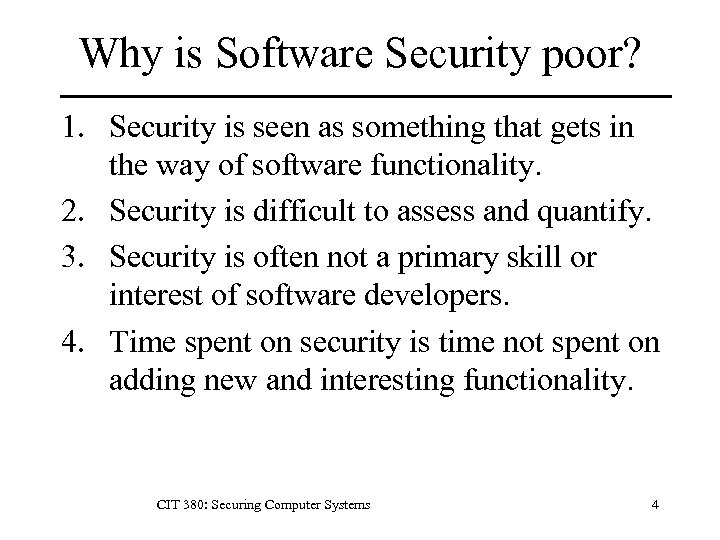 Why is Software Security poor?

1. Security is seen as something that gets in the way of software functionality.
2. Security is difficult to assess and quantify.
3. Security is often not a primary skill or interest of software developers.
4. Time spent on security is time not spent on adding new and interesting functionality.

CIT 380: Securing Computer Systems

4